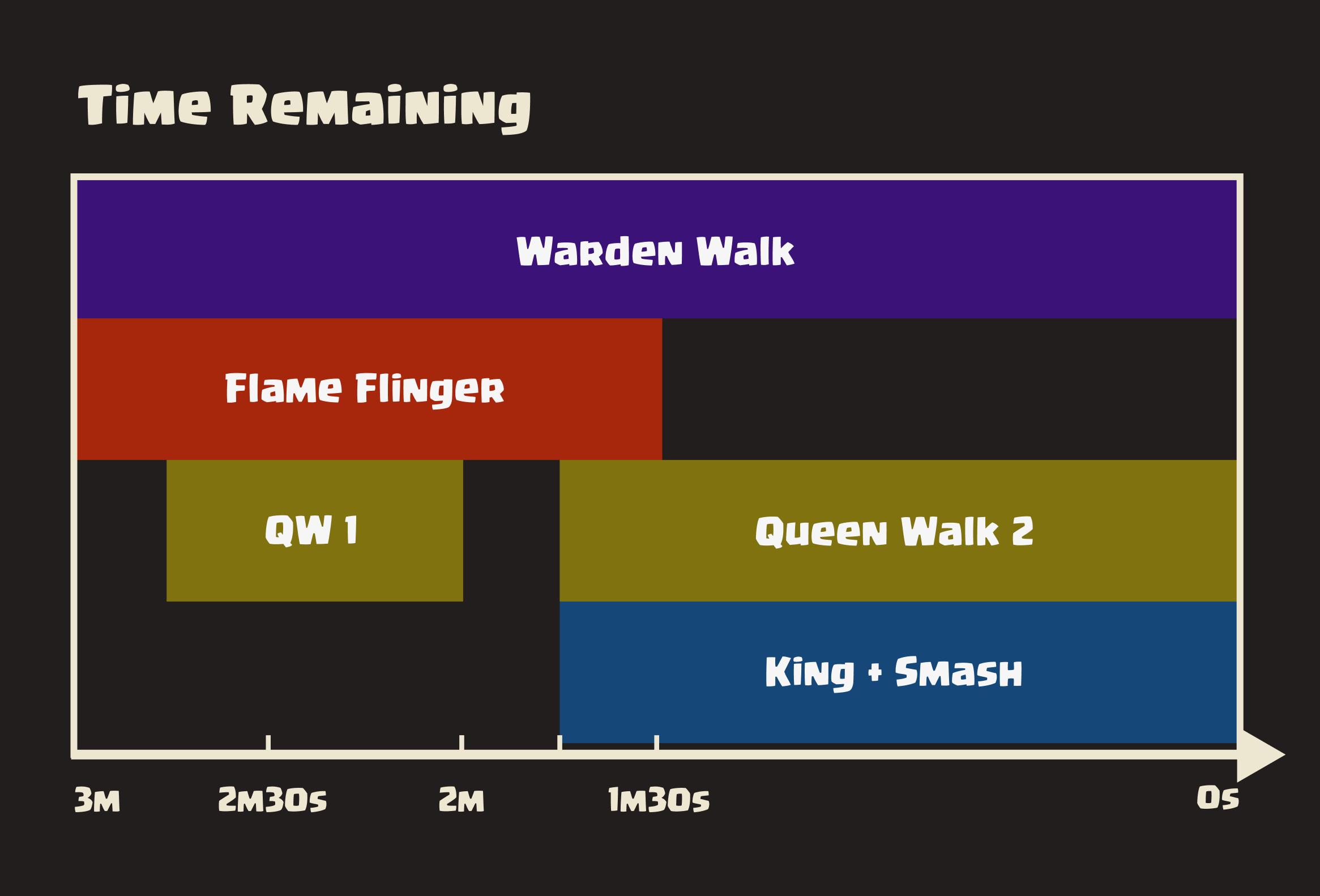 Time Remaining

Warden Walk

Flame Flinger

QW 1

Queen Walk 2

King + Smash

3m

2m30s

2m

1m30s

0s